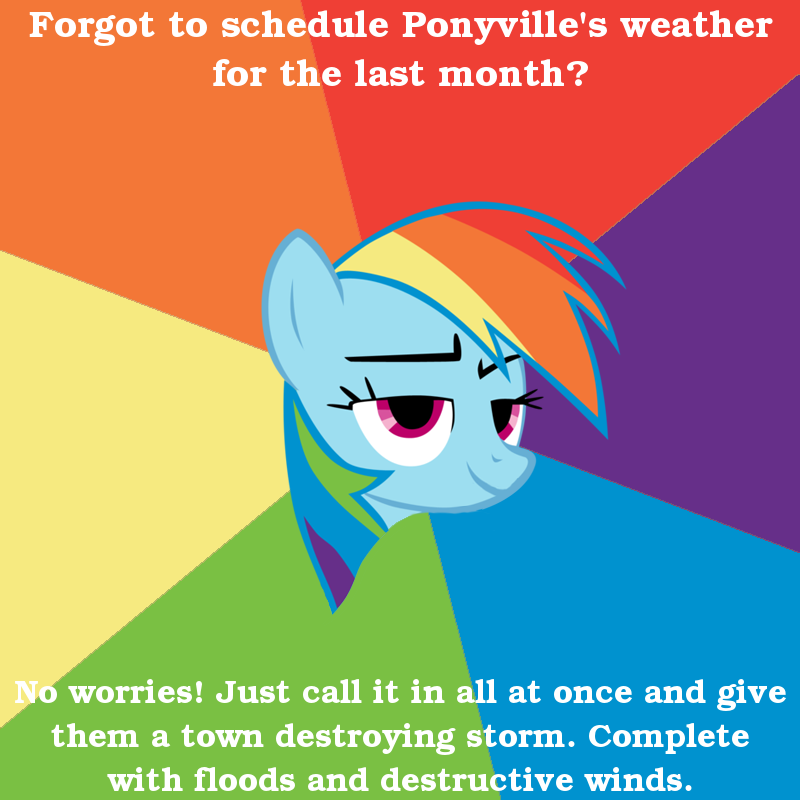 Forgot to schedule Ponyville's weather for the last month?

No worries! Just call it in all at once and give them a town destroying storm. Complete with floods and destructive winds.